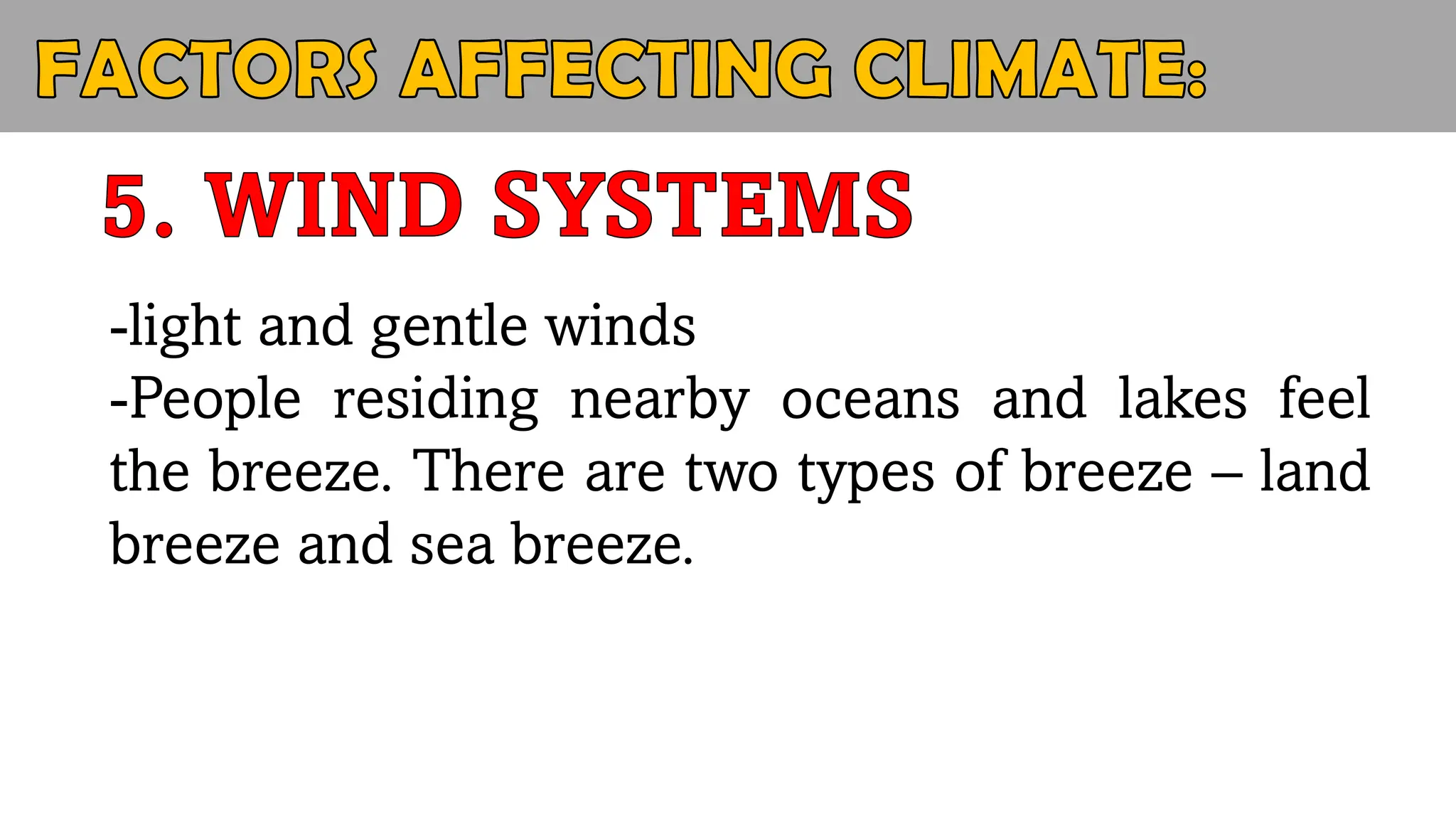 FACTORS AFFECTING CLIMATE:

5. WIND SYSTEMS

-light and gentle winds
-People residing nearby oceans and lakes feel the breeze. There are two types of breeze – land breeze and sea breeze.